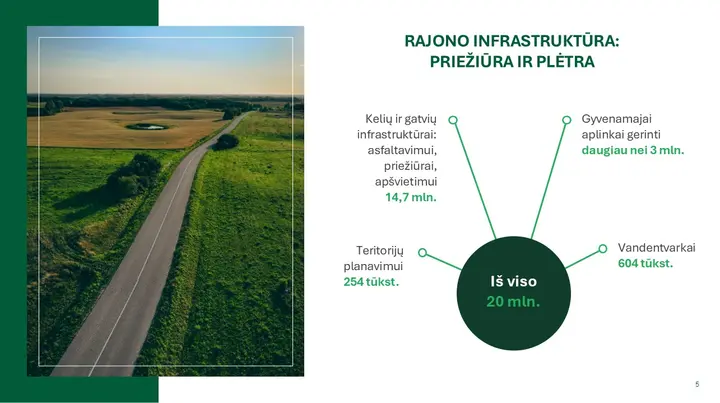 RAJONO INFRASTRUKTŪRA:
PRIEŽIŪRA IR PLĖTRA

Kelių ir gatvių infrastruktūrai: asfaltavimui, priežiūrai, apšvietimui 14,7 mln.

Gyvenamajai aplinkai gerinti daugiau nei 3 mln.

Teritorijų planavimui 254 tūkst.

Vandentvarkai 604 tūkst.

Iš viso
20 mln.

5